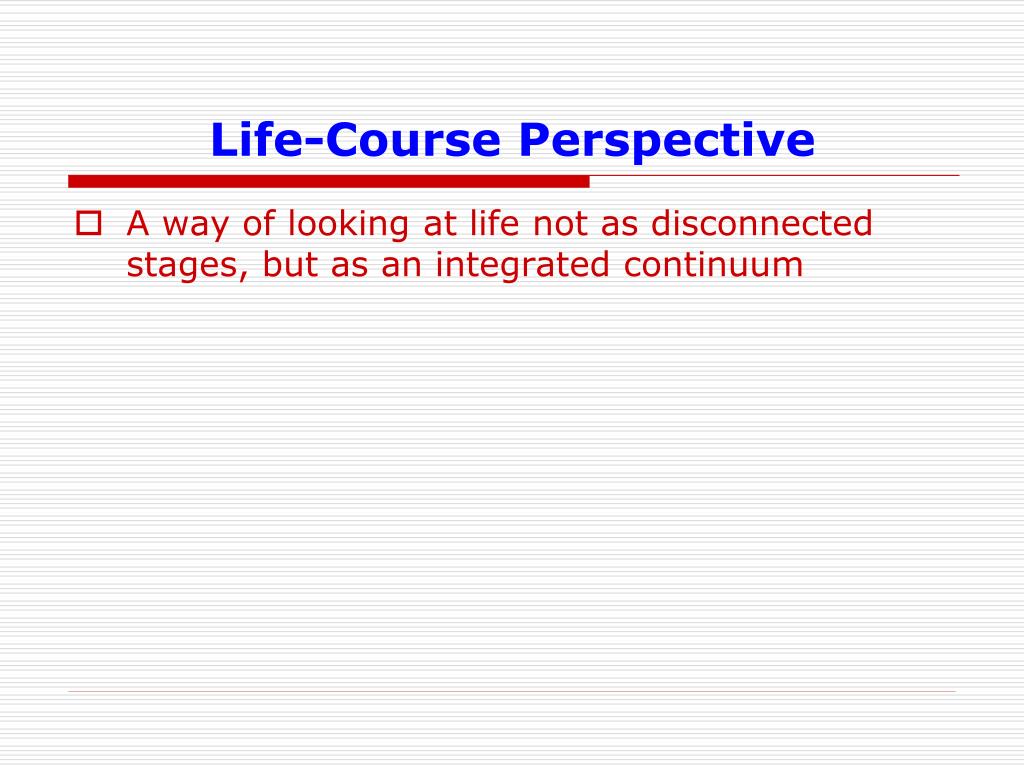 Life-Course Perspective

A way of looking at life not as disconnected stages, but as an integrated continuum